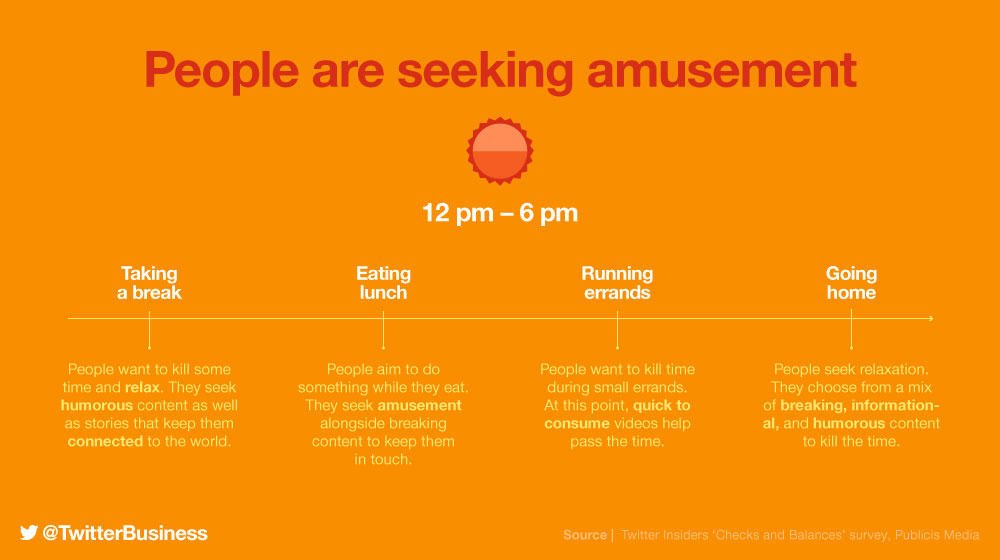 People are seeking amusement

12 pm – 6 pm

Taking a break

People want to kill some time and relax. They seek humorous content as well as stories that keep them connected to the world.

Eating lunch

People aim to do something while they eat. They seek amusement alongside breaking content to keep them in touch.

Running errands

People want to kill time during small errands. At this point, quick to consume videos help pass the time.

Going home

People seek relaxation. They choose from a mix of breaking, informational, and humorous content to kill the time.

@TwitterBusiness

Source | Twitter Insiders 'Checks and Balances' survey, Publicis Media